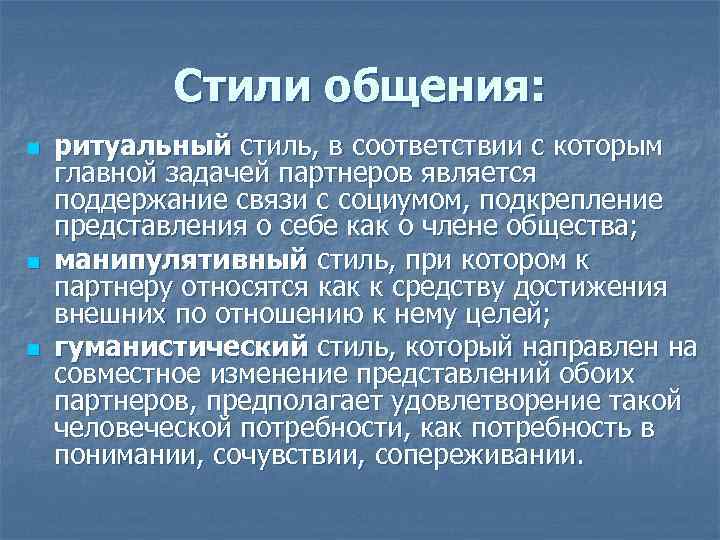 Стили общения:

ритуальный стиль, в соответствии с которым главной задачей партнеров является поддержание связи с социумом, подкрепление представления о себе как о члене общества;

манипулятивный стиль, при котором к партнеру относятся как к средству достижения внешних по отношению к нему целей;

гуманистический стиль, который направлен на совместное изменение представлений обоих партнеров, предполагает удовлетворение такой человеческой потребности, как потребность в понимании, сочувствии, сопереживании.